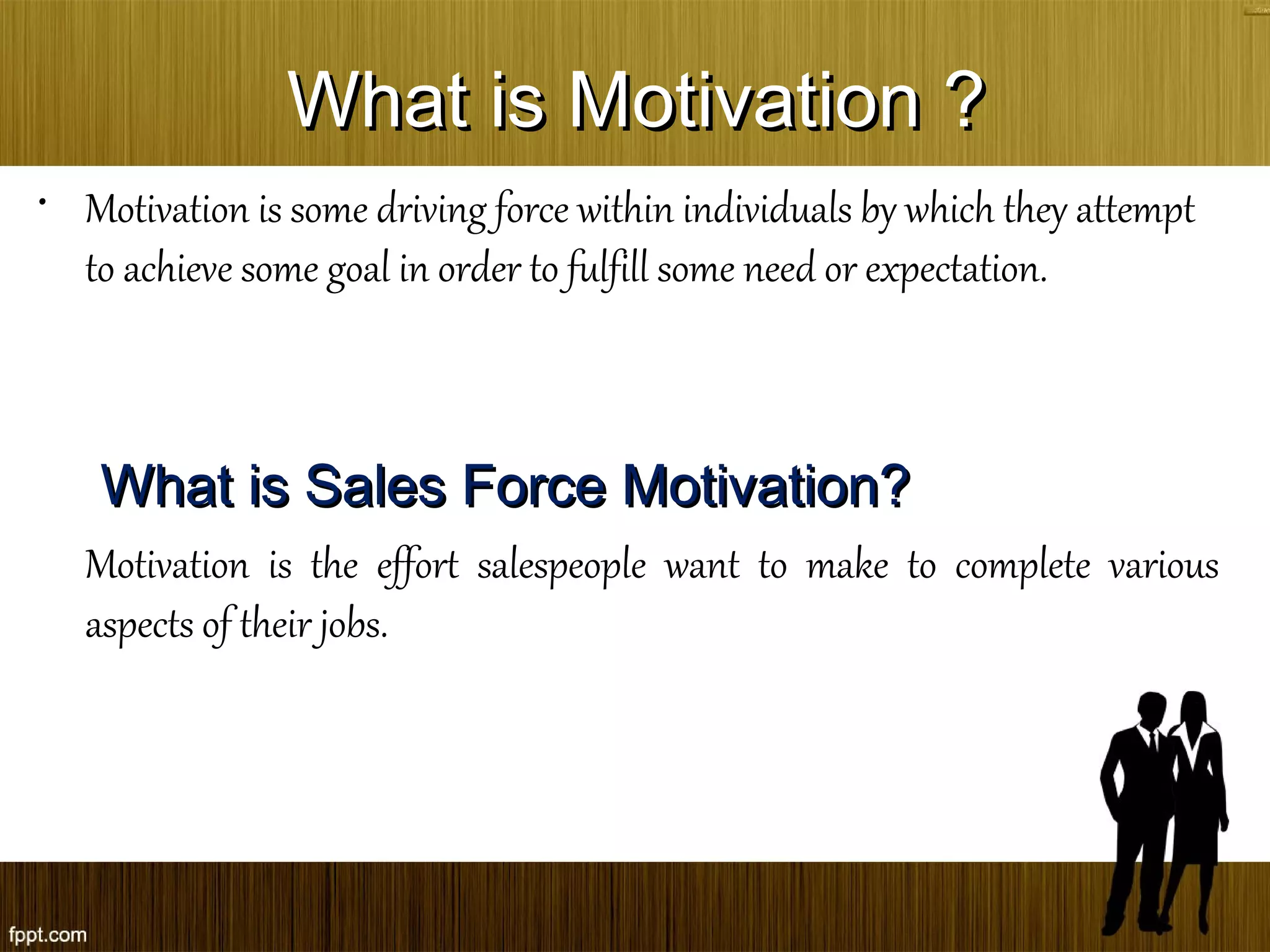 What is Motivation ?

• Motivation is some driving force within individuals by which they attempt to achieve some goal in order to fulfill some need or expectation.

What is Sales Force Motivation?

Motivation is the effort salespeople want to make to complete various aspects of their jobs.

fppt.com